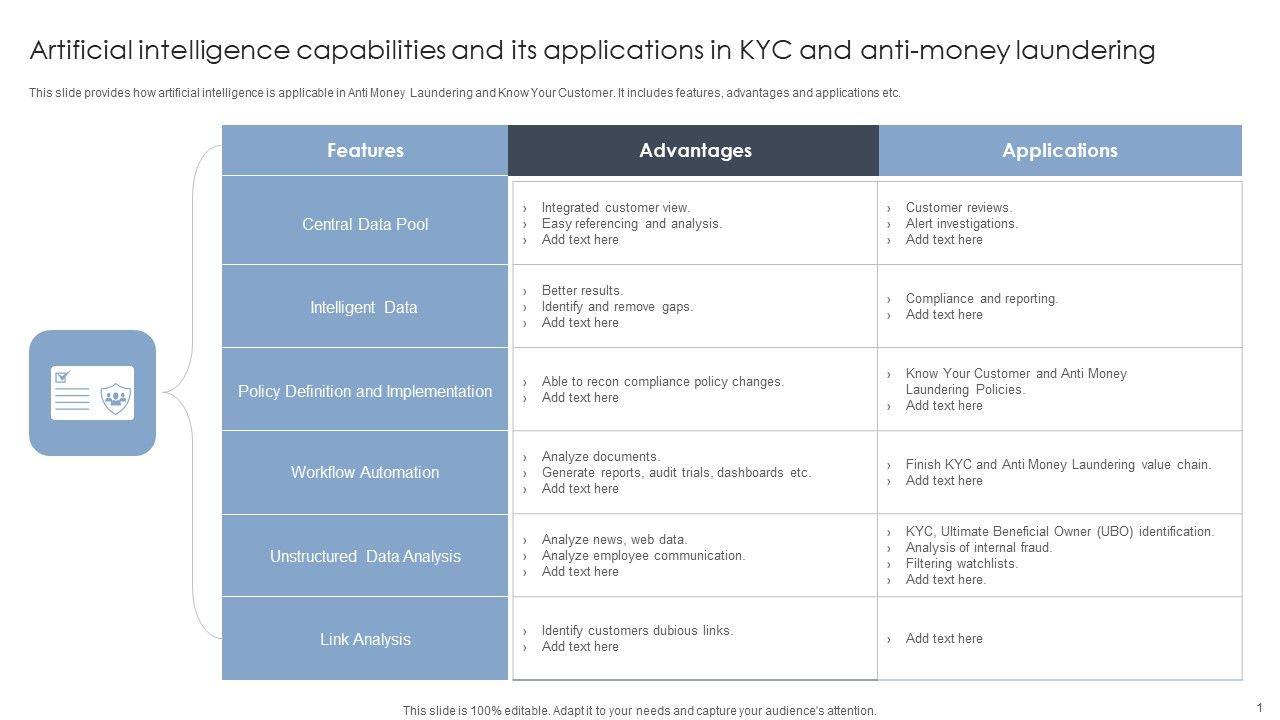 Artificial intelligence capabilities and its applications in KYC and anti-money laundering

This slide provides how artificial intelligence is applicable in Anti Money Laundering and Know Your Customer. It includes features, advantages and applications etc.

| Features | Advantages | Applications |
|---|---|---|
| Central Data Pool | › Integrated customer view. › Easy referencing and analysis. › Add text here | › Customer reviews. › Alert investigations. › Add text here |
| Intelligent Data | › Better results. › Identify and remove gaps. › Add text here | › Compliance and reporting. › Add text here |
| Policy Definition and Implementation | › Able to recon compliance policy changes. › Add text here | › Know Your Customer and Anti Money Laundering Policies. › Add text here |
| Workflow Automation | › Analyze documents. › Generate reports, audit trials, dashboards etc. › Add text here | › Finish KYC and Anti Money Laundering value chain. › Add text here |
| Unstructured Data Analysis | › Analyze news, web data. › Analyze employee communication. › Add text here | › KYC, Ultimate Beneficial Owner (UBO) identification. › Analysis of internal fraud. › Filtering watchlists. › Add text here. |
| Link Analysis | › Identify customers dubious links. › Add text here | › Add text here |

This slide is 100% editable. Adapt it to your needs and capture your audience's attention.

1